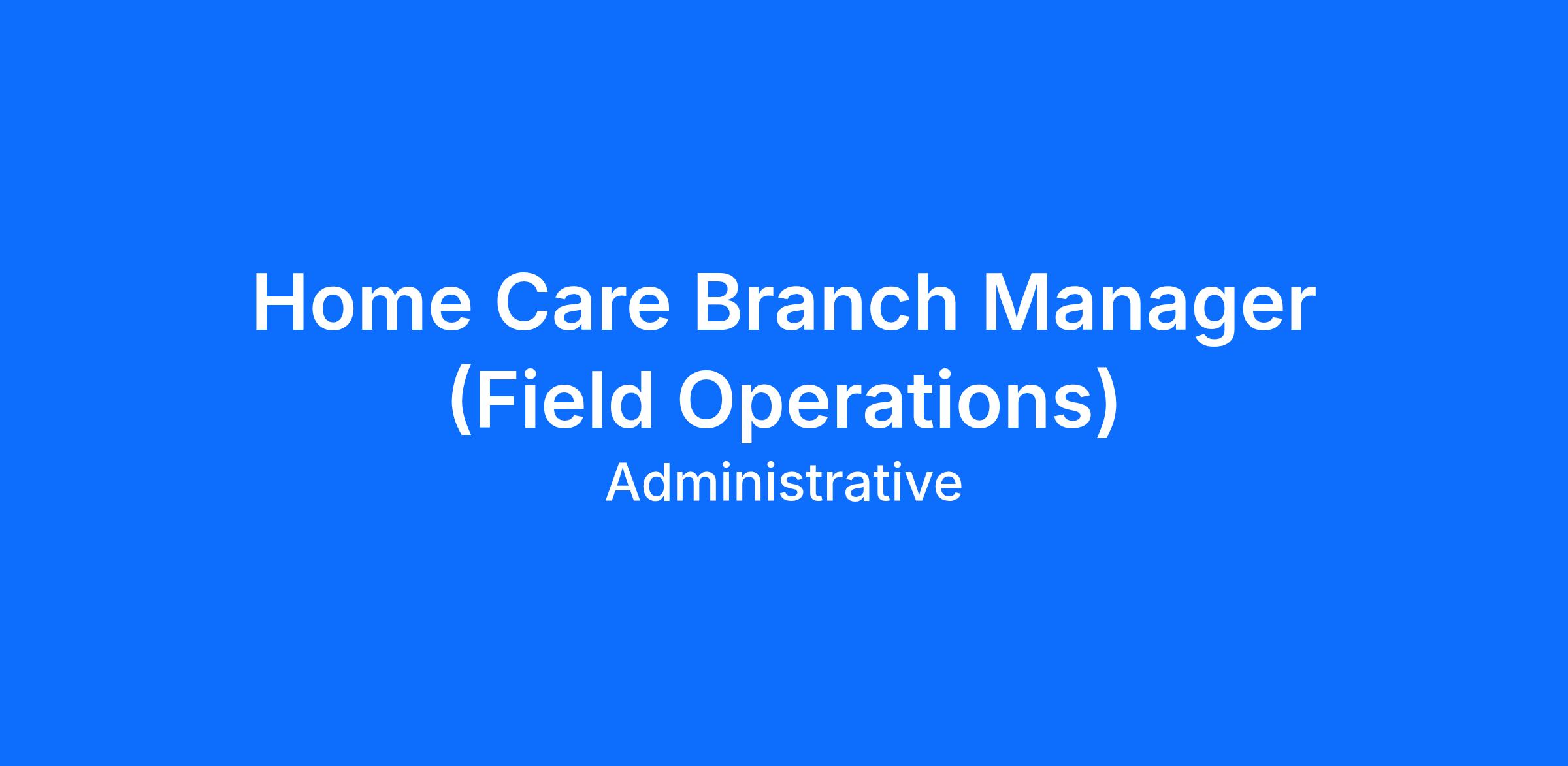 Home Care Branch Manager (Field Operations)

Administrative